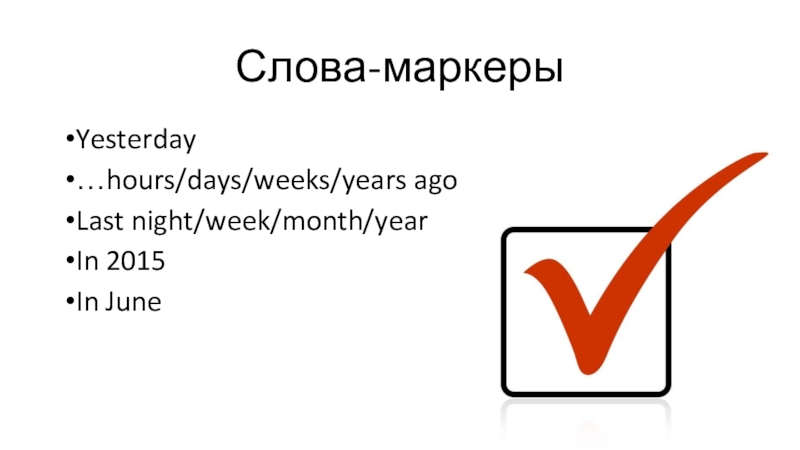 Слова-маркеры

•Yesterday
•…hours/days/weeks/years ago
•Last night/week/month/year
•In 2015
•In June